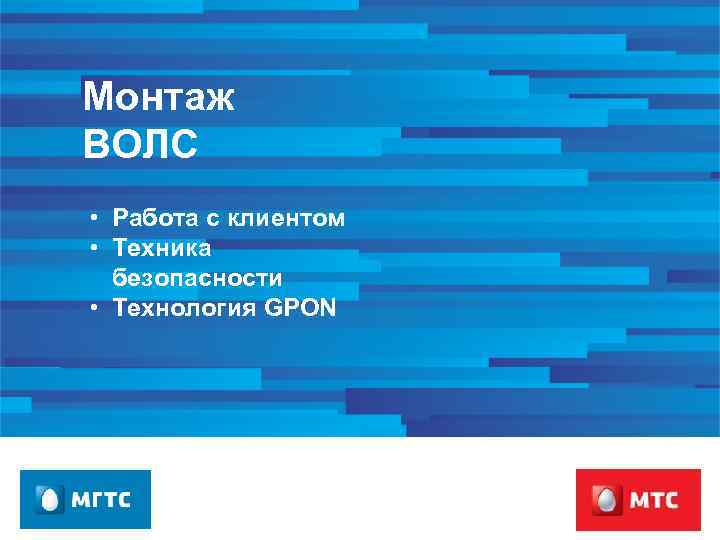 Монтаж
ВОЛС

• Работа с клиентом
• Техника безопасности
• Технология GPON

МГТС

МТС